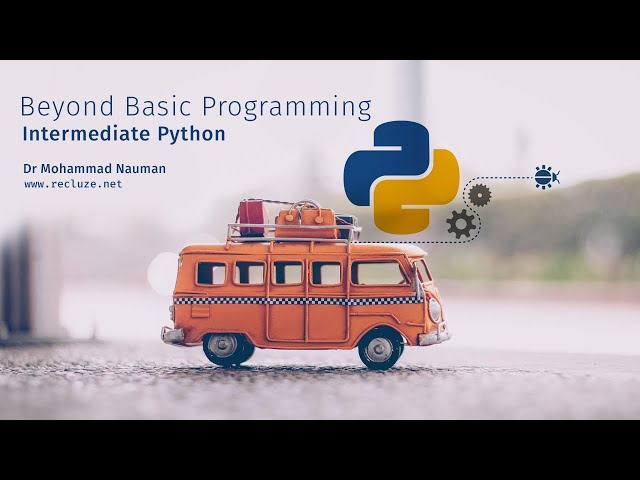 Beyond Basic Programming
Intermediate Python

Dr Mohammad Nauman
www.recluze.net